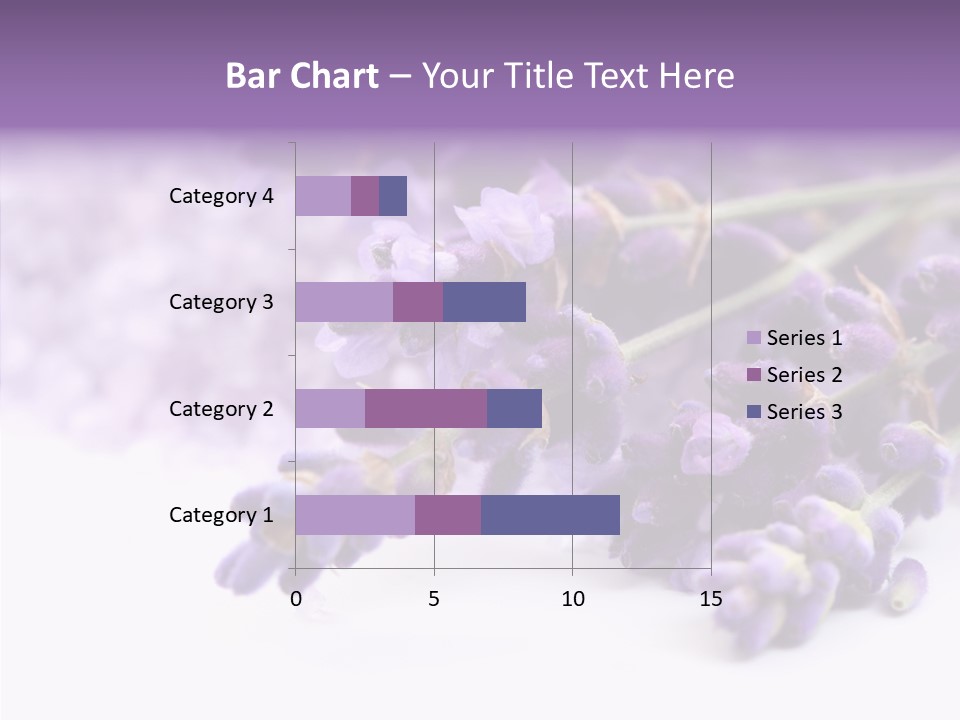 Bar Chart – Your Title Text Here

Category 4
Category 3
Category 2
Category 1

0
5
10
15

Series 1
Series 2
Series 3